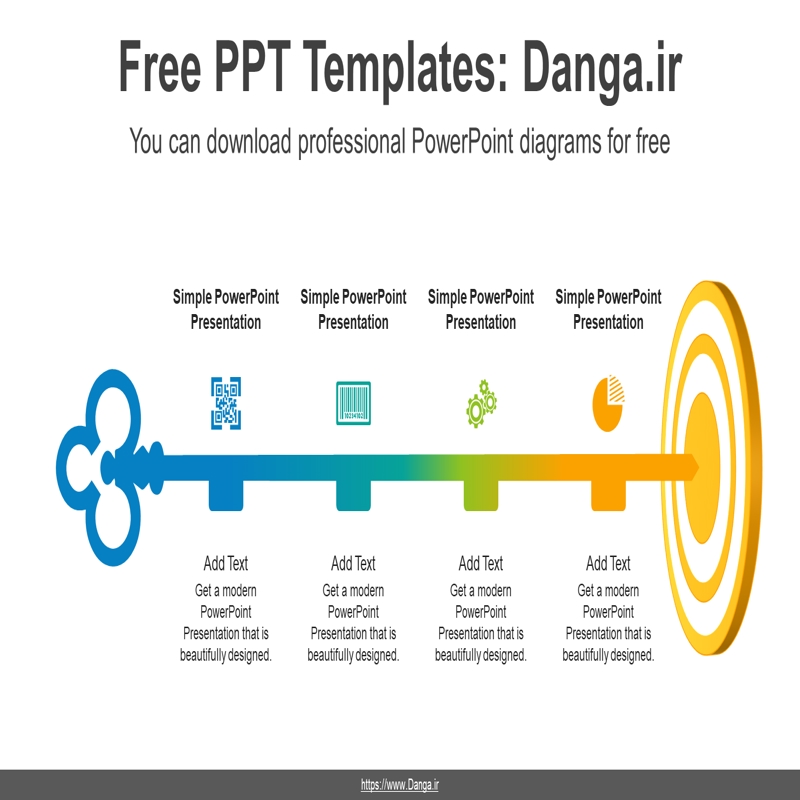 Free PPT Templates: Danga.ir

You can download professional PowerPoint diagrams for free

Simple PowerPoint Presentation

Simple PowerPoint Presentation

Simple PowerPoint Presentation

Simple PowerPoint Presentation

Add Text
Get a modern PowerPoint Presentation that is beautifully designed.

Add Text
Get a modern PowerPoint Presentation that is beautifully designed.

Add Text
Get a modern PowerPoint Presentation that is beautifully designed.

Add Text
Get a modern PowerPoint Presentation that is beautifully designed.

https://www.Danga.ir